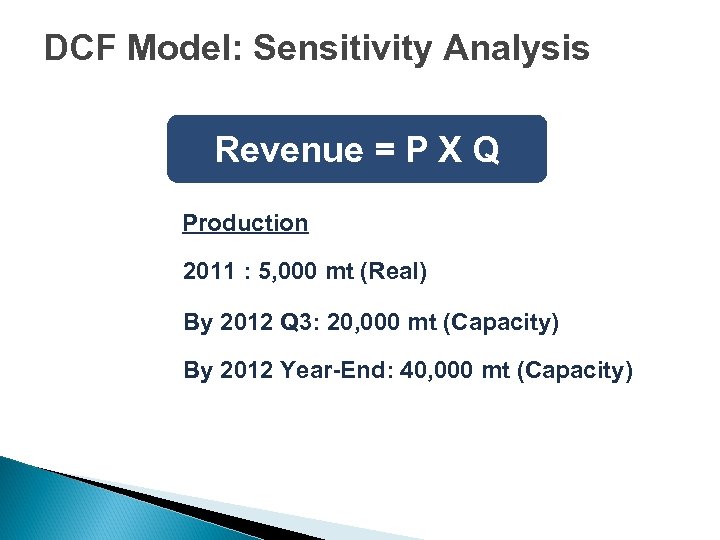 DCF Model: Sensitivity Analysis

Revenue = P X Q

Production

2011 : 5,000 mt (Real)

By 2012 Q3: 20,000 mt (Capacity)

By 2012 Year-End: 40,000 mt (Capacity)